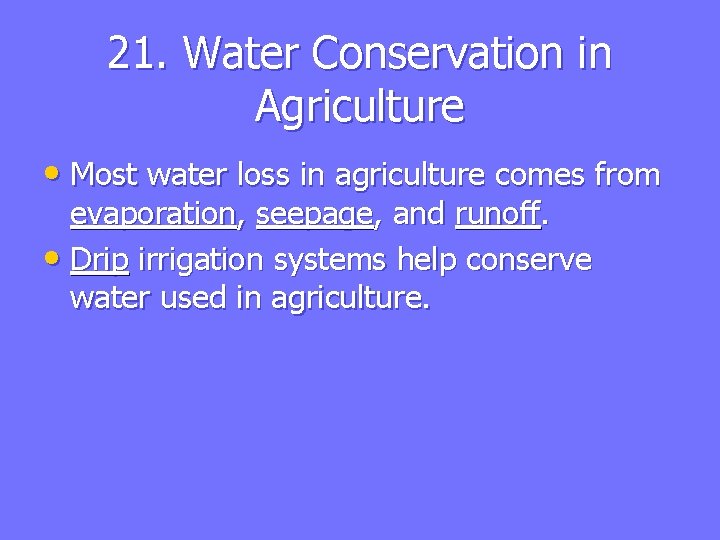 21. Water Conservation in Agriculture

• Most water loss in agriculture comes from evaporation, seepage, and runoff.
• Drip irrigation systems help conserve water used in agriculture.